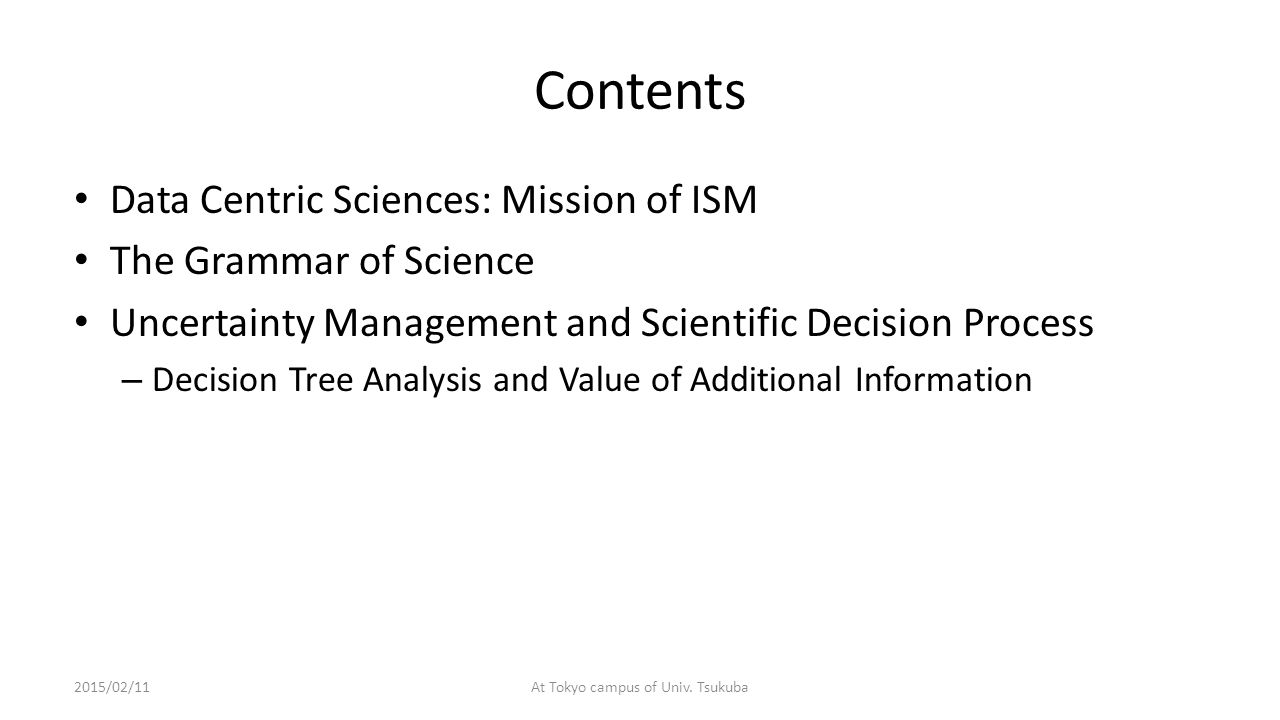 Contents

• Data Centric Sciences: Mission of ISM
• The Grammar of Science
• Uncertainty Management and Scientific Decision Process
– Decision Tree Analysis and Value of Additional Information

2015/02/11

At Tokyo campus of Univ. Tsukuba